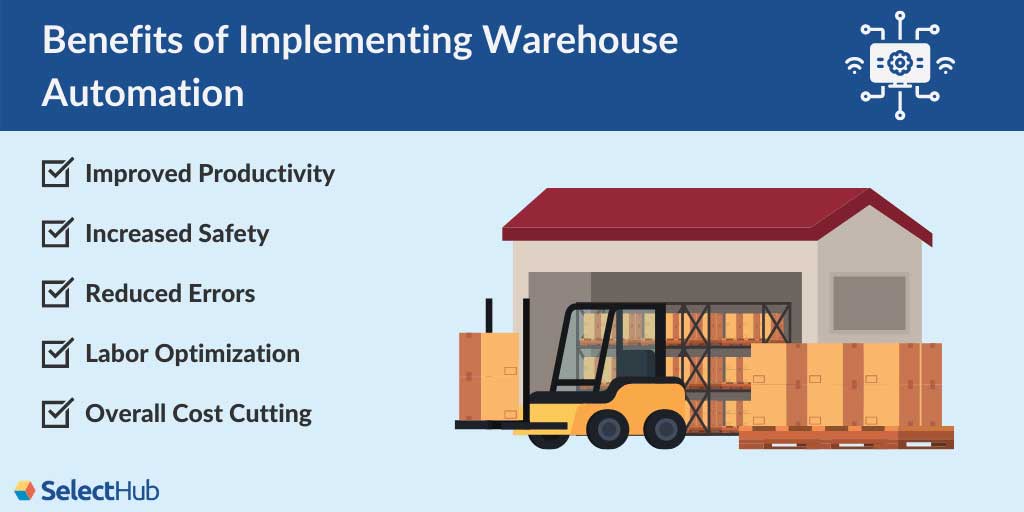 Benefits of Implementing Warehouse Automation

Improved Productivity

Increased Safety

Reduced Errors

Labor Optimization

Overall Cost Cutting

SelectHub